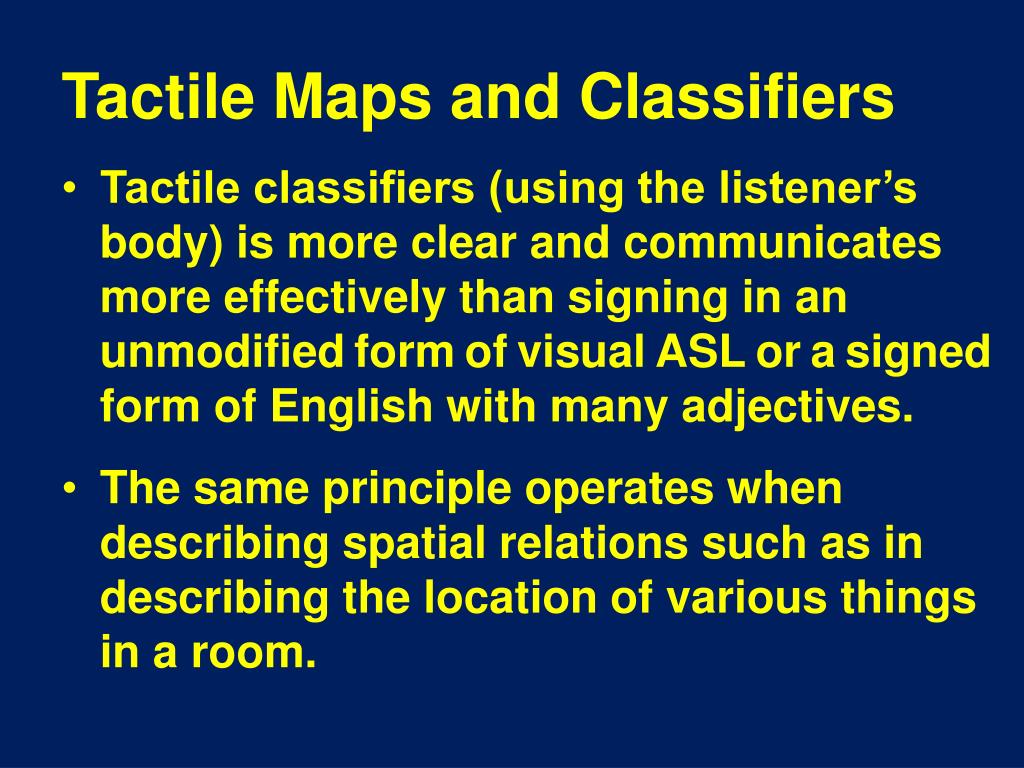 Tactile Maps and Classifiers

• Tactile classifiers (using the listener’s body) is more clear and communicates more effectively than signing in an unmodified form of visual ASL or a signed form of English with many adjectives.

• The same principle operates when describing spatial relations such as in describing the location of various things in a room.